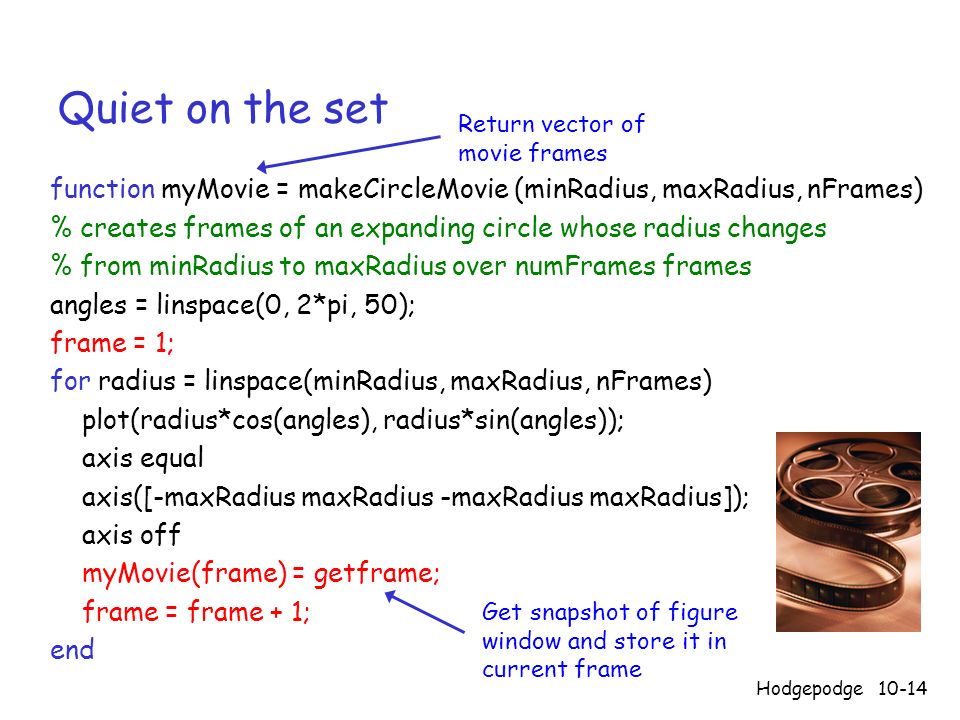 Quiet on the set

Return vector of movie frames

function myMovie = makeCircleMovie (minRadius, maxRadius, nFrames)
% creates frames of an expanding circle whose radius changes
% from minRadius to maxRadius over numFrames frames
angles = linspace(0, 2*pi, 50);
frame = 1;
for radius = linspace(minRadius, maxRadius, nFrames)
plot(radius*cos(angles), radius*sin(angles));
axis equal
axis([-maxRadius maxRadius -maxRadius maxRadius]);
axis off
myMovie(frame) = getframe;
frame = frame + 1;
end

Get snapshot of figure window and store it in current frame

Hodgepodge 10-14